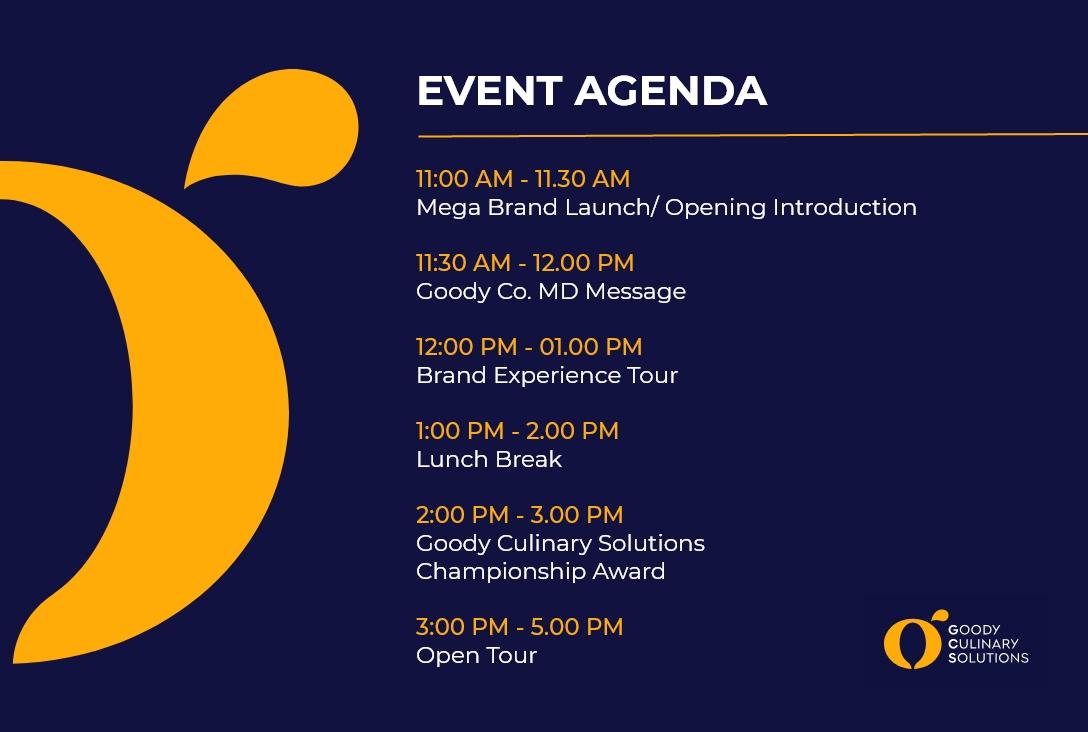 EVENT AGENDA

11:00 AM - 11.30 AM
Mega Brand Launch/ Opening Introduction

11:30 AM - 12.00 PM
Goody Co. MD Message

12:00 PM - 01.00 PM
Brand Experience Tour

1:00 PM - 2.00 PM
Lunch Break

2:00 PM - 3.00 PM
Goody Culinary Solutions Championship Award

3:00 PM - 5.00 PM
Open Tour

GOODY
CULINARY
SOLUTIONS